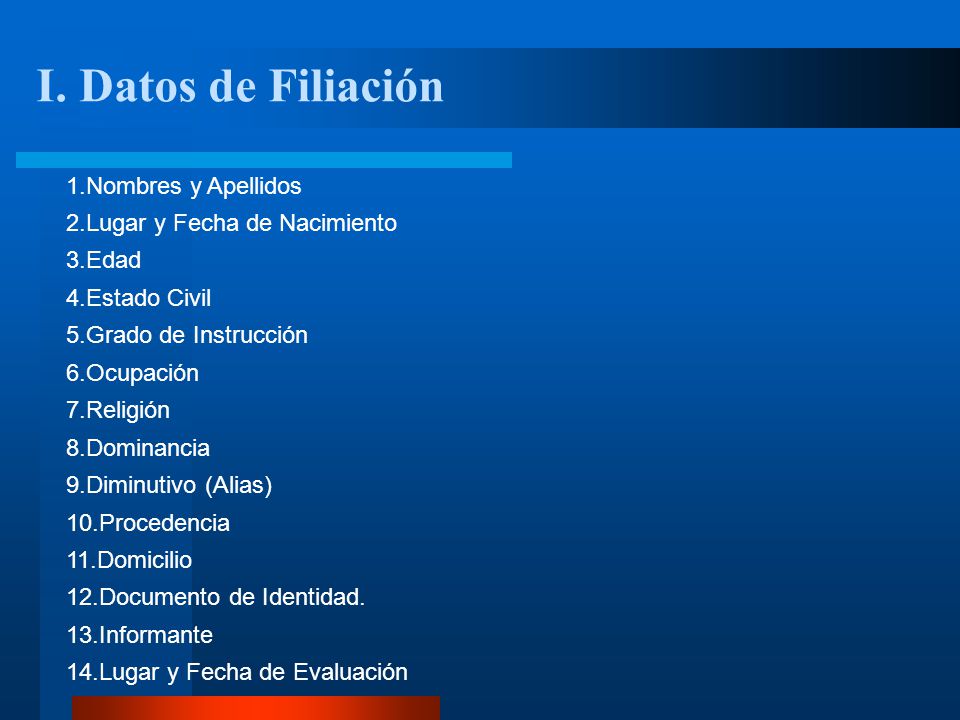 I. Datos de Filiación

1.Nombres y Apellidos
2.Lugar y Fecha de Nacimiento
3.Edad
4.Estado Civil
5.Grado de Instrucción
6.Ocupación
7.Religión
8.Dominancia
9.Diminutivo (Alias)
10.Procedencia
11.Domicilio
12.Documento de Identidad.
13.Informante
14.Lugar y Fecha de Evaluación